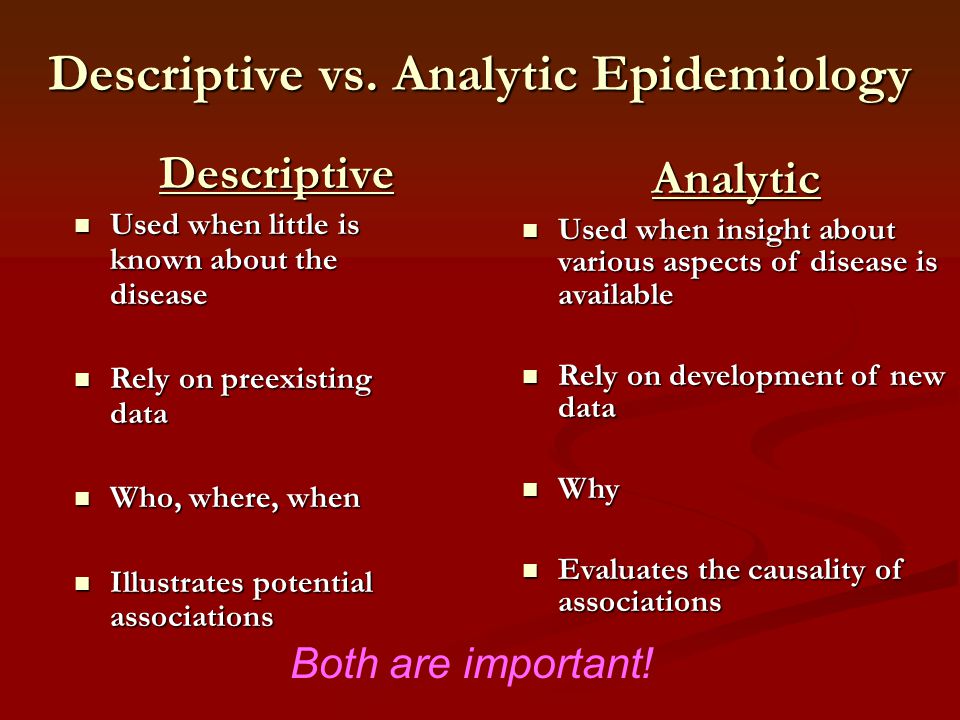 Descriptive vs. Analytic Epidemiology

Descriptive

- Used when little is known about the disease
- Rely on preexisting data
- Who, where, when
- Illustrates potential associations

Analytic

- Used when insight about various aspects of disease is available
- Rely on development of new data
- Why
- Evaluates the causality of associations

Both are important!